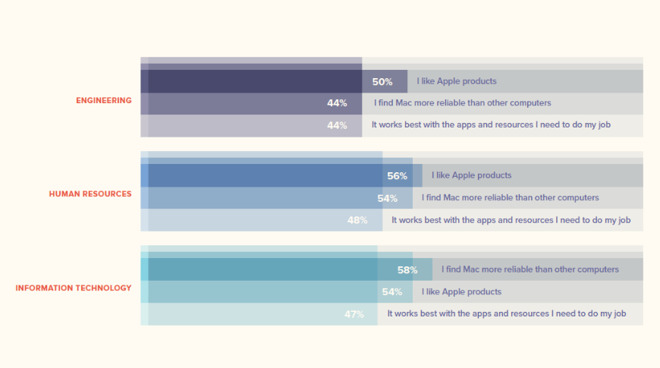 ENGINEERING

50% I like Apple products

44% I find Mac more reliable than other computers

44% It works best with the apps and resources I need to do my job

HUMAN RESOURCES

56% I like Apple products

54% I find Mac more reliable than other computers

48% It works best with the apps and resources I need to do my job

INFORMATION TECHNOLOGY

58% I find Mac more reliable than other computers

54% I like Apple products

47% It works best with the apps and resources I need to do my job